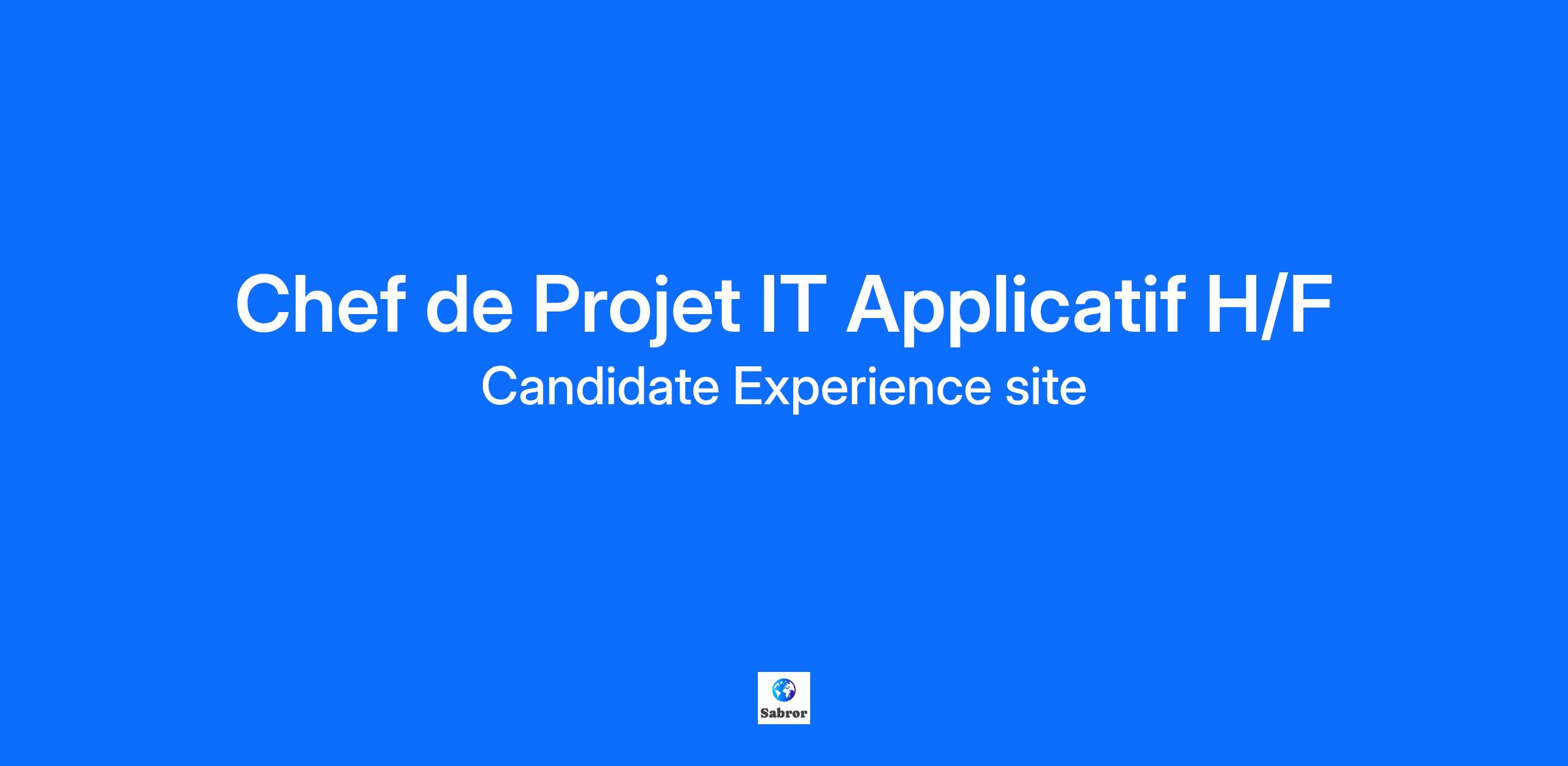 Chef de Projet IT Applicatif H/F

Candidate Experience site

Sabror